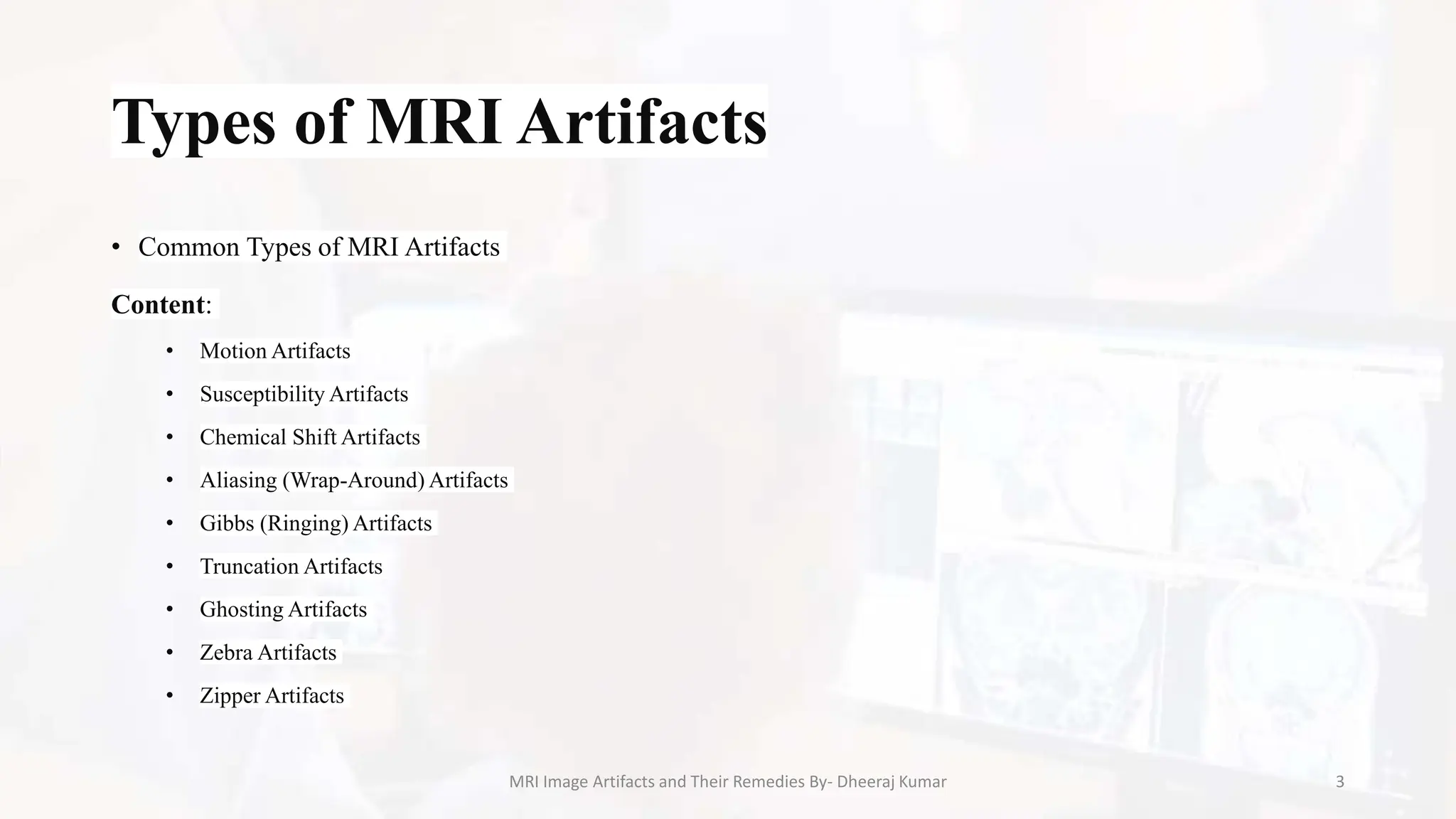 Types of MRI Artifacts

• Common Types of MRI Artifacts

Content:

• Motion Artifacts
• Susceptibility Artifacts
• Chemical Shift Artifacts
• Aliasing (Wrap-Around) Artifacts
• Gibbs (Ringing) Artifacts
• Truncation Artifacts
• Ghosting Artifacts
• Zebra Artifacts
• Zipper Artifacts

MRI Image Artifacts and Their Remedies By- Dheeraj Kumar

3